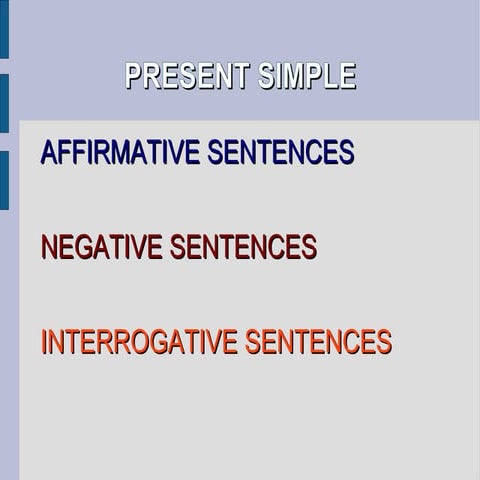 PRESENT SIMPLE

AFFIRMATIVE SENTENCES

NEGATIVE SENTENCES

INTERROGATIVE SENTENCES